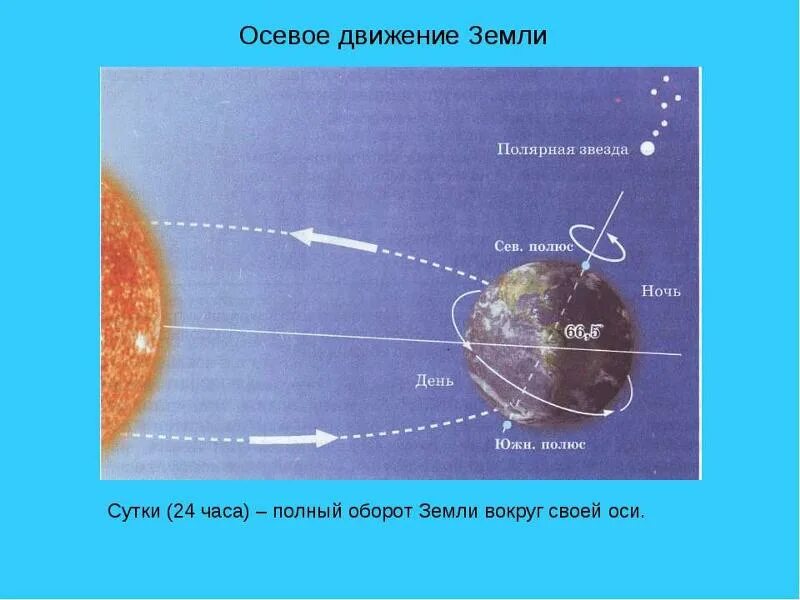 Осевое движение Земли

Полярная звезда

Сев. полюс

Ночь

66,5°

День

Южн. полюс

Сутки (24 часа) – полный оборот Земли вокруг своей оси.